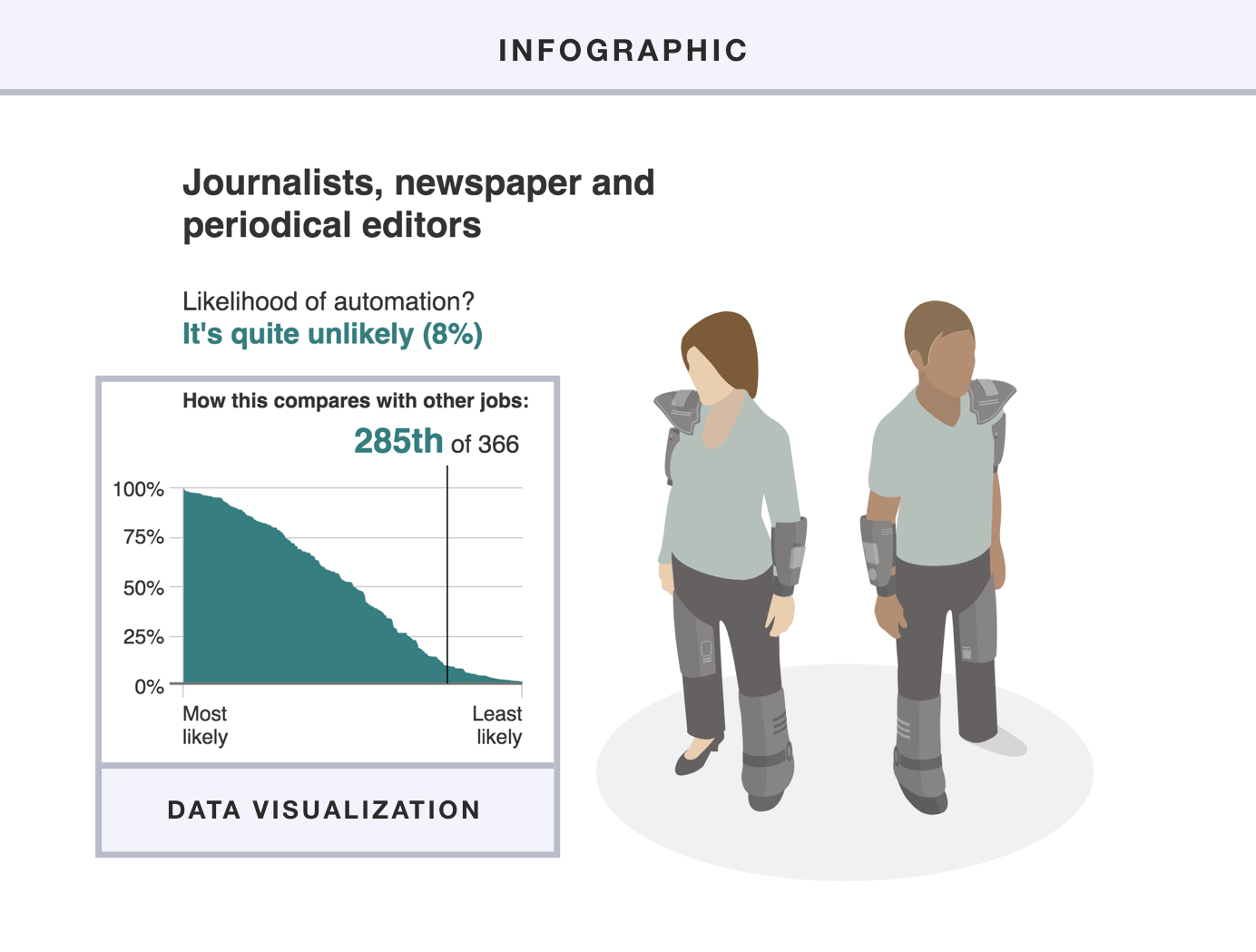 INFOGRAPHIC

Journalists, newspaper and periodical editors

Likelihood of automation?
It's quite unlikely (8%)

How this compares with other jobs:
285th of 366

100%
75%
50%
25%
0%

Most likely

Least likely

DATA VISUALIZATION